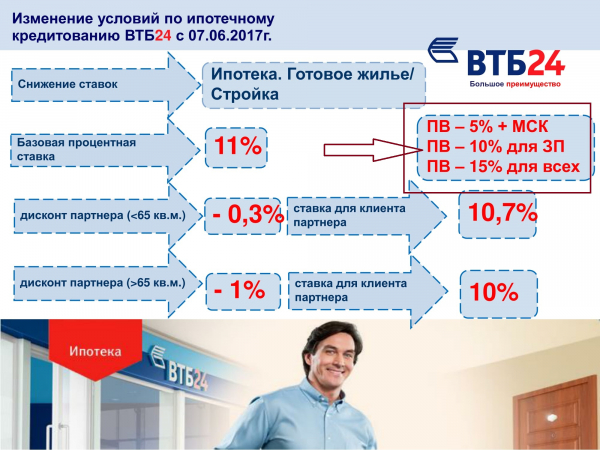 Изменение условий по ипотечному кредитованию ВТБ24 с 07.06.2017г.

ВТБ24
Большое преимущество

Снижение ставок

Ипотека. Готовое жилье/ Стройка

Базовая процентная ставка

11%

ПВ – 5% + МСК
ПВ – 10% для ЗП
ПВ – 15% для всех

дисконт партнера (<65 кв.м.)

- 0,3%

ставка для клиента партнера

10,7%

дисконт партнера (>65 кв.м.)

- 1%

ставка для клиента партнера

10%

Ипотека

ВТБ24